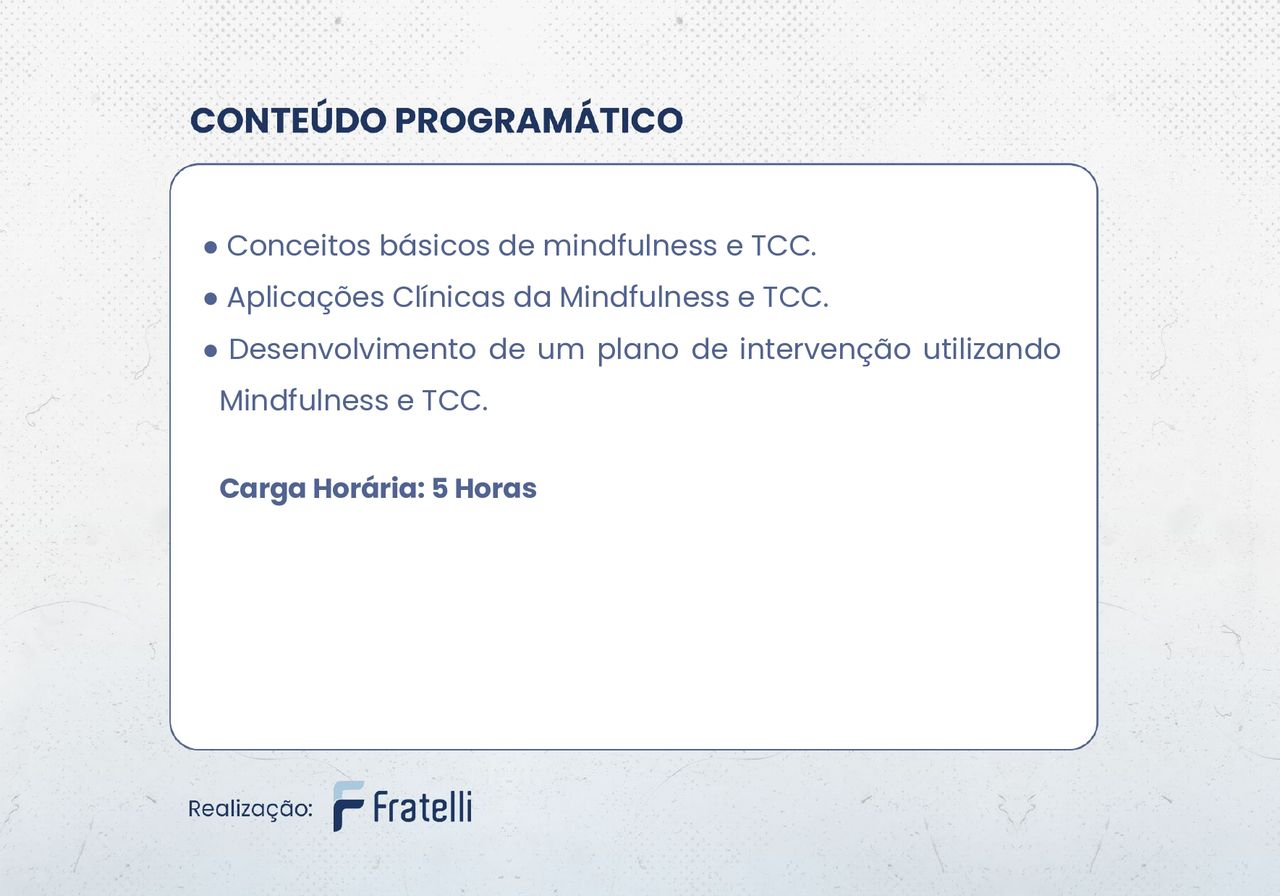 CONTEÚDO PROGRAMÁTICO

● Conceitos básicos de mindfulness e TCC.
● Aplicações Clínicas da Mindfulness e TCC.
● Desenvolvimento de um plano de intervenção utilizando Mindfulness e TCC.

Carga Horária: 5 Horas

Realização: Fratelli